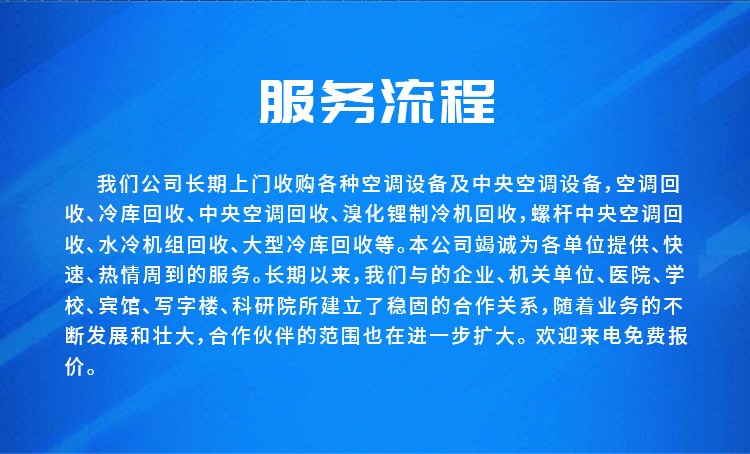 服务流程

我们公司长期上门收购各种空调设备及中央空调设备，空调回收、冷库回收、中央空调回收、溴化锂制冷机回收，螺杆中央空调回收、水冷机组回收、大型冷库回收等。本公司竭诚为各单位提供、快速、热情周到的服务。长期以来，我们与的企业、机关单位、医院、学校、宾馆、写字楼、科研院所建立了稳固的合作关系，随着业务的不断发展和壮大，合作伙伴的范围也在进一步扩大。欢迎来电免费报价。